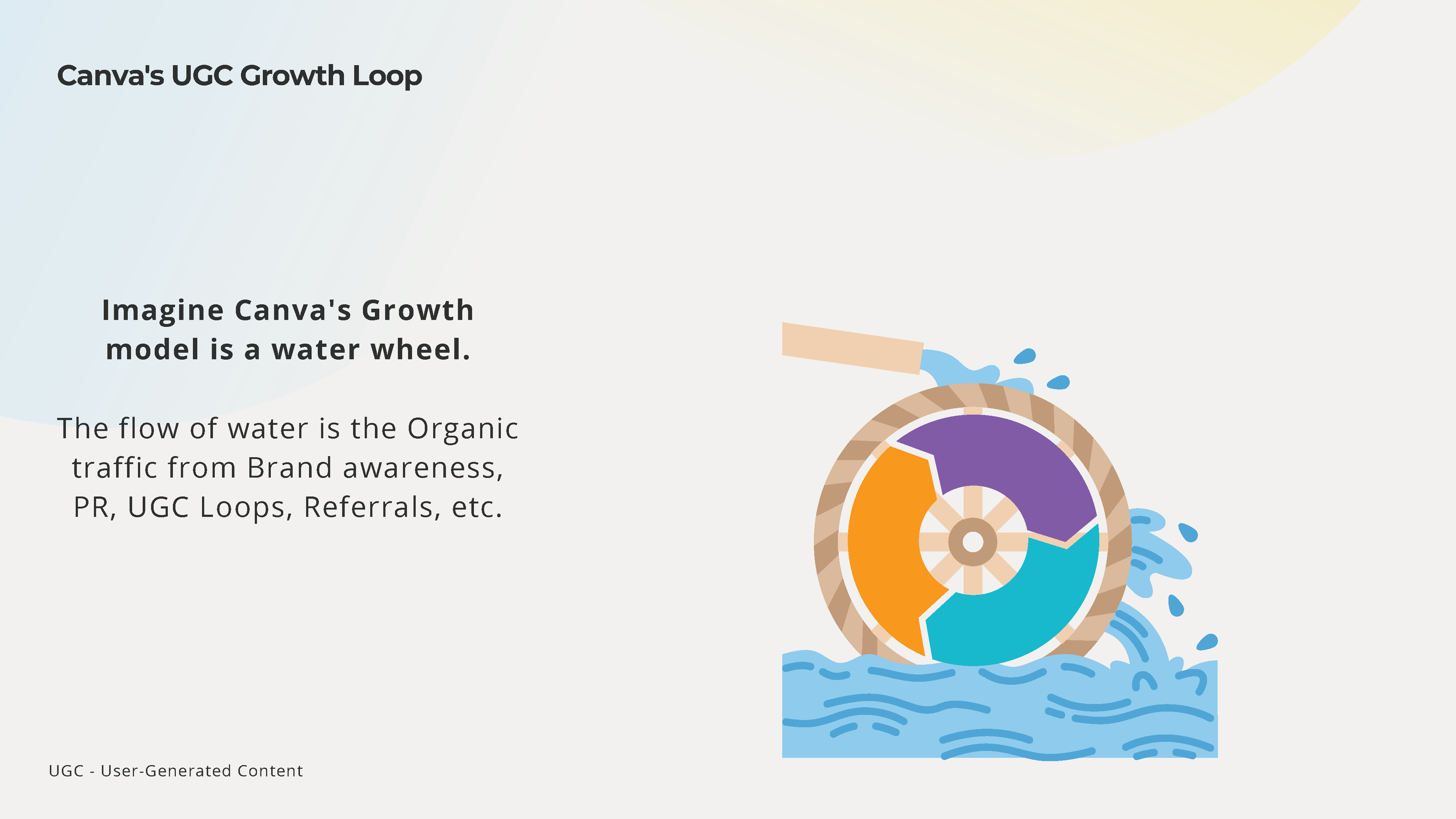 Canva's UGC Growth Loop

Imagine Canva's Growth model is a water wheel.

The flow of water is the Organic traffic from Brand awareness, PR, UGC Loops, Referrals, etc.

UGC - User-Generated Content